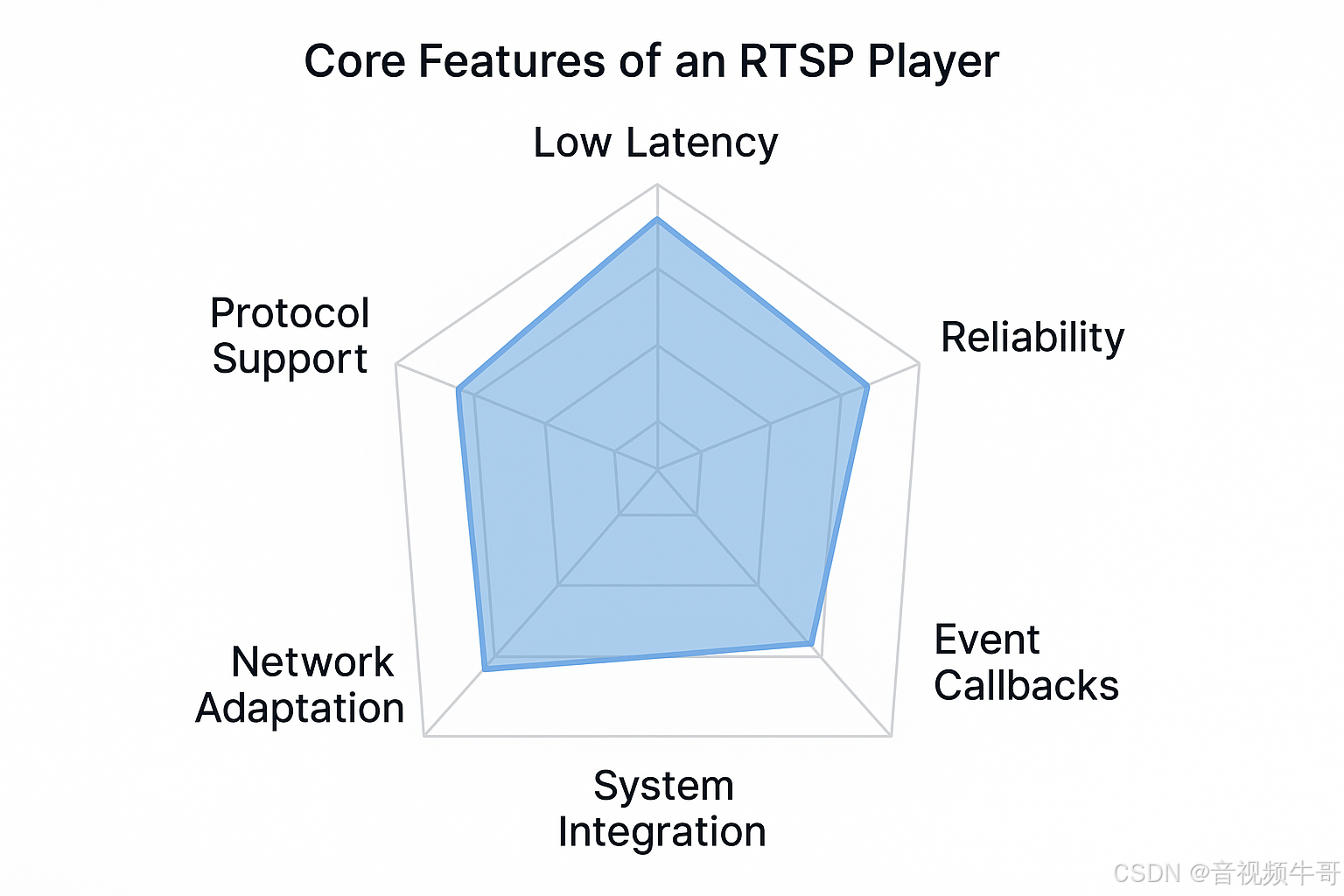 Core Features of an RTSP Player

Low Latency

Protocol Support

Reliability

Network Adaptation

Event Callbacks

System Integration

CSDN @音视频牛哥